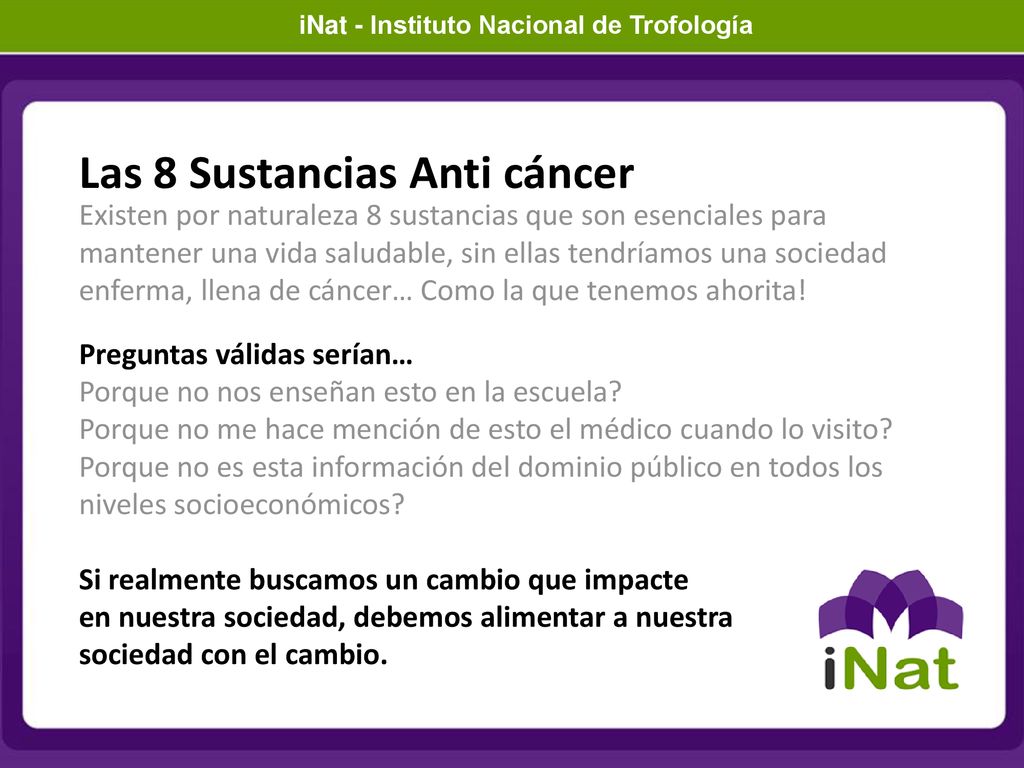 iNat - Instituto Nacional de Trofología

Las 8 Sustancias Anti cáncer

Existen por naturaleza 8 sustancias que son esenciales para mantener una vida saludable, sin ellas tendríamos una sociedad enferma, llena de cáncer… Como la que tenemos ahorita!

Preguntas válidas serían…
Porque no nos enseñan esto en la escuela?
Porque no me hace mención de esto el médico cuando lo visito?
Porque no es esta información del dominio público en todos los niveles socioeconómicos?

Si realmente buscamos un cambio que impacte en nuestra sociedad, debemos alimentar a nuestra sociedad con el cambio.

iNat